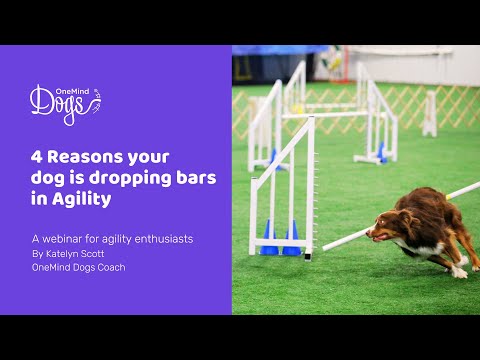 OneMind Dogs

4 Reasons your dog is dropping bars in Agility

A webinar for agility enthusiasts
By Katelyn Scott
OneMind Dogs Coach